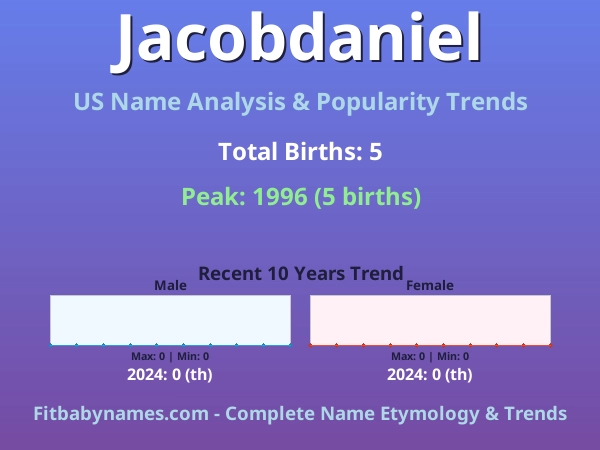 Jacobdaniel

US Name Analysis & Popularity Trends

Total Births: 5

Peak: 1996 (5 births)

Recent 10 Years Trend

Male

Max: 0 | Min: 0

2024: 0 (th)

Female

Max: 0 | Min: 0

2024: 0 (th)

Fitbabynames.com - Complete Name Etymology & Trends